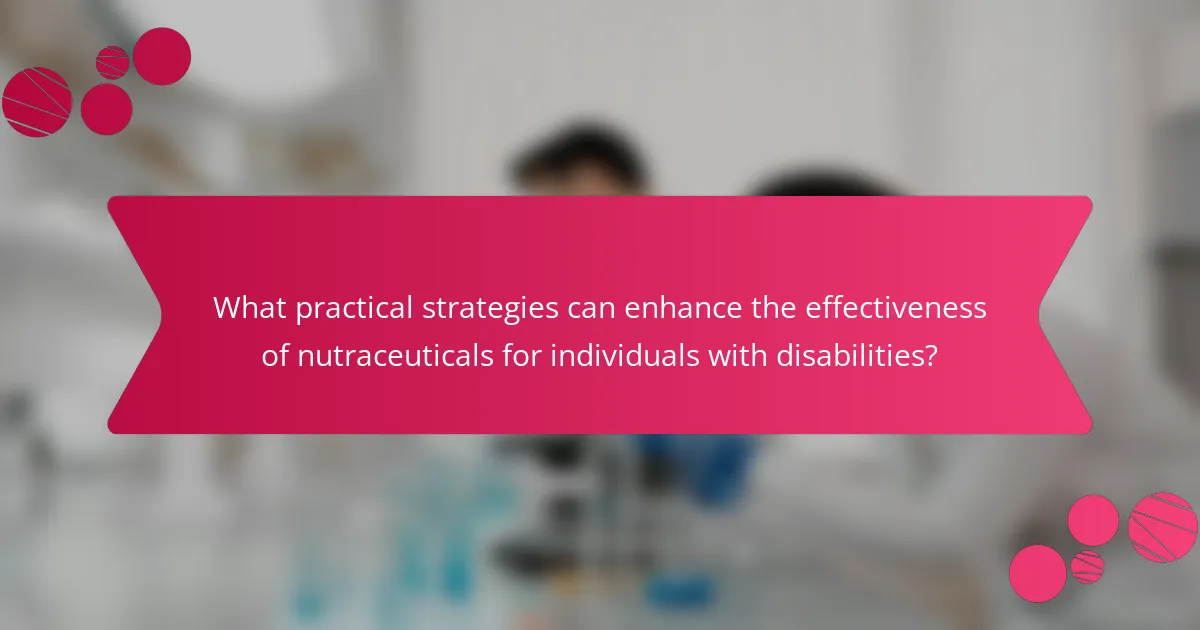 What practical strategies can enhance the effectiveness of nutraceuticals for individuals with disabilities?